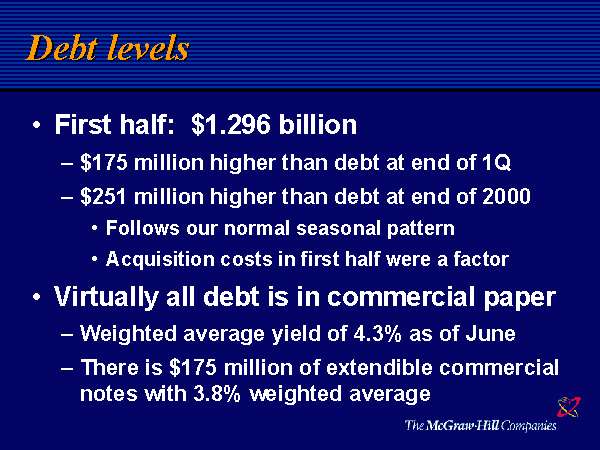 Debt levels

• First half: \$1.296 billion

– \$175 million higher than debt at end of 1Q

– \$251 million higher than debt at end of 2000

• Follows our normal seasonal pattern

• Acquisition costs in first half were a factor

• Virtually all debt is in commercial paper

– Weighted average yield of 4.3% as of June

– There is \$175 million of extendible commercial notes with 3.8% weighted average

The McGraw-Hill Companies